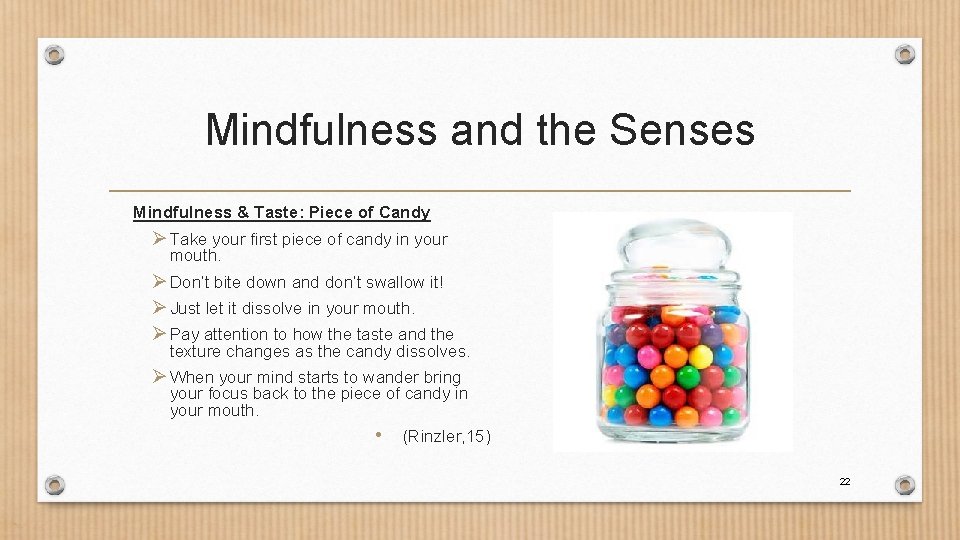 Mindfulness and the Senses

Mindfulness & Taste: Piece of Candy

➢ Take your first piece of candy in your mouth.

➢ Don't bite down and don't swallow it!

➢ Just let it dissolve in your mouth.

➢ Pay attention to how the taste and the texture changes as the candy dissolves.

➢ When your mind starts to wander bring your focus back to the piece of candy in your mouth.

• (Rinzler,15)

22